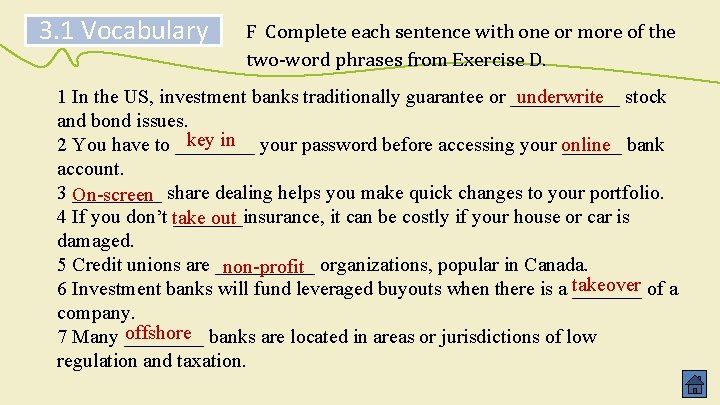 3.1 Vocabulary

F Complete each sentence with one or more of the two-word phrases from Exercise D.

1 In the US, investment banks traditionally guarantee or underwrite stock and bond issues.
2 You have to key in your password before accessing your online bank account.
3 On-screen share dealing helps you make quick changes to your portfolio.
4 If you don't take out insurance, it can be costly if your house or car is damaged.
5 Credit unions are non-profit organizations, popular in Canada.
6 Investment banks will fund leveraged buyouts when there is a takeover of a company.
7 Many offshore banks are located in areas or jurisdictions of low regulation and taxation.